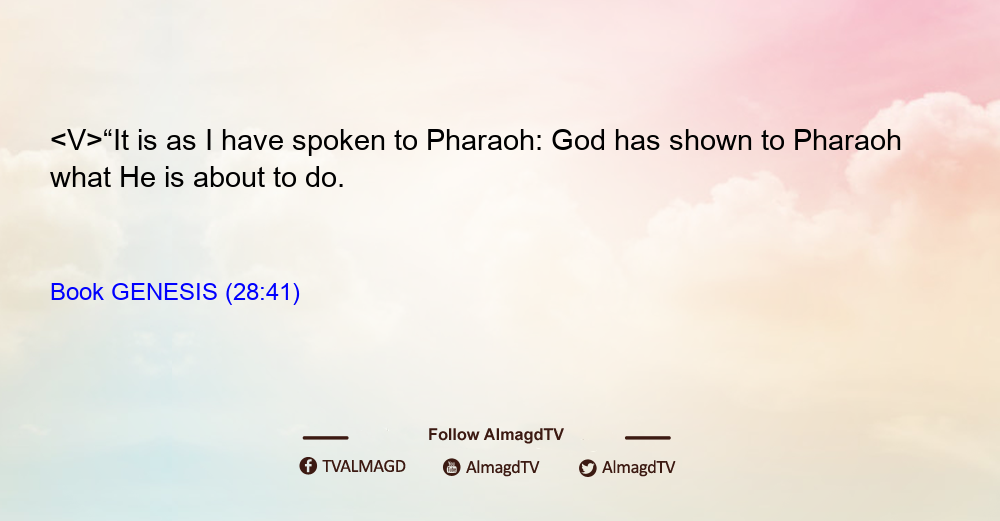 <V>“It is as I have spoken to Pharaoh: God has shown to Pharaoh what He is about to do.

Book GENESIS (28:41)

Follow AlmagdTV

TVALMAGD AlmagdTV AlmagdTV